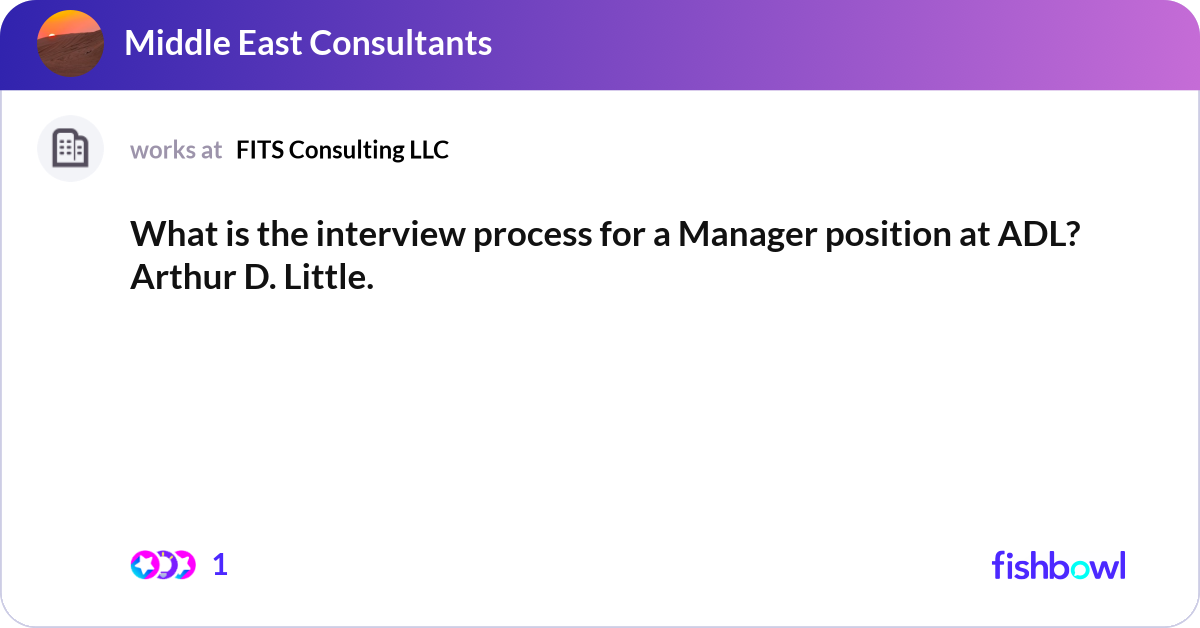 Middle East Consultants

works at FITS Consulting LLC

What is the interview process for a Manager position at ADL? Arthur D. Little.

1

fishbowl